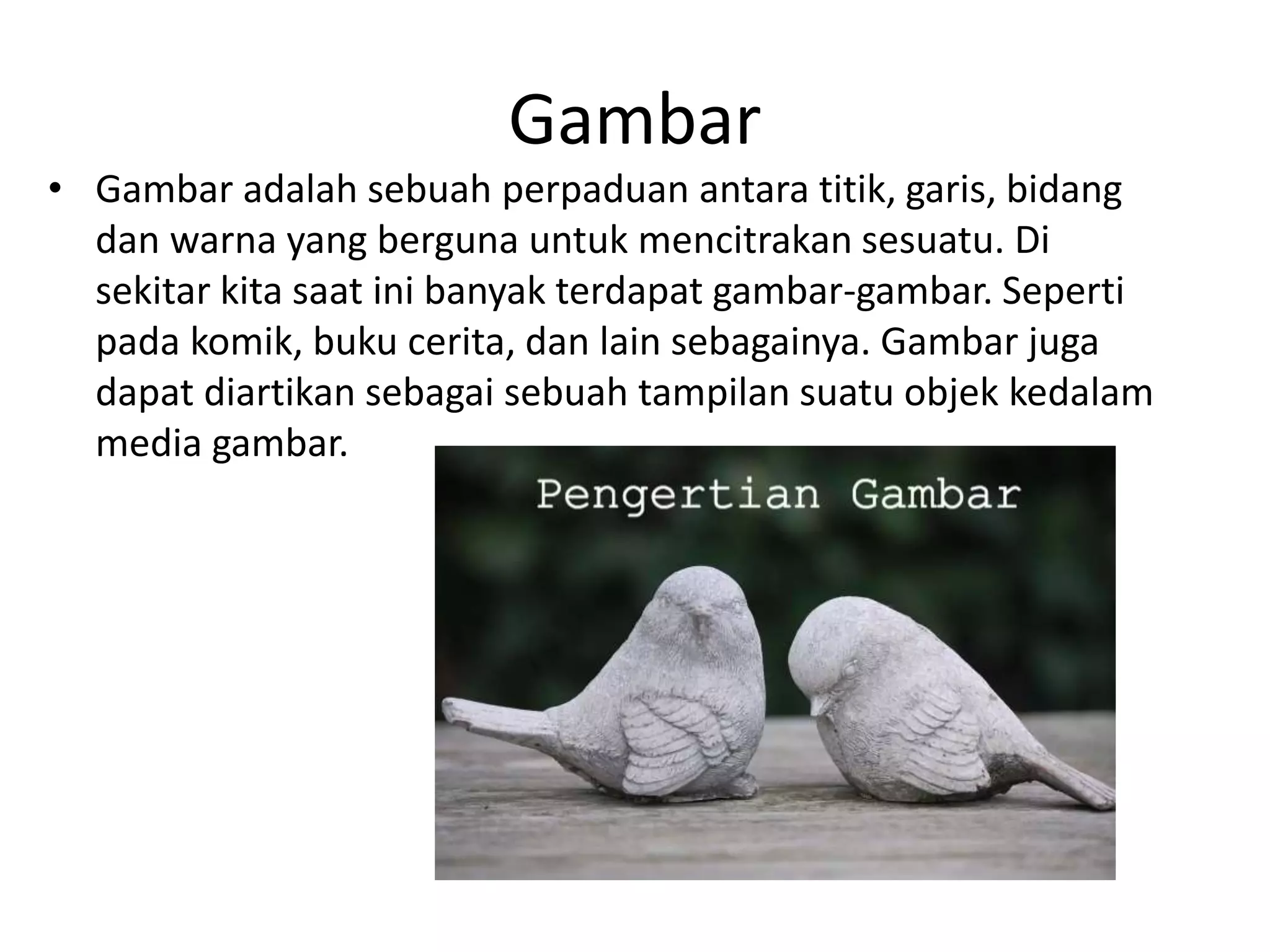 Gambar

• Gambar adalah sebuah perpaduan antara titik, garis, bidang dan warna yang berguna untuk mencitrakan sesuatu. Di sekitar kita saat ini banyak terdapat gambar-gambar. Seperti pada komik, buku cerita, dan lain sebagainya. Gambar juga dapat diartikan sebagai sebuah tampilan suatu objek kedalam media gambar.

Pengertian Gambar